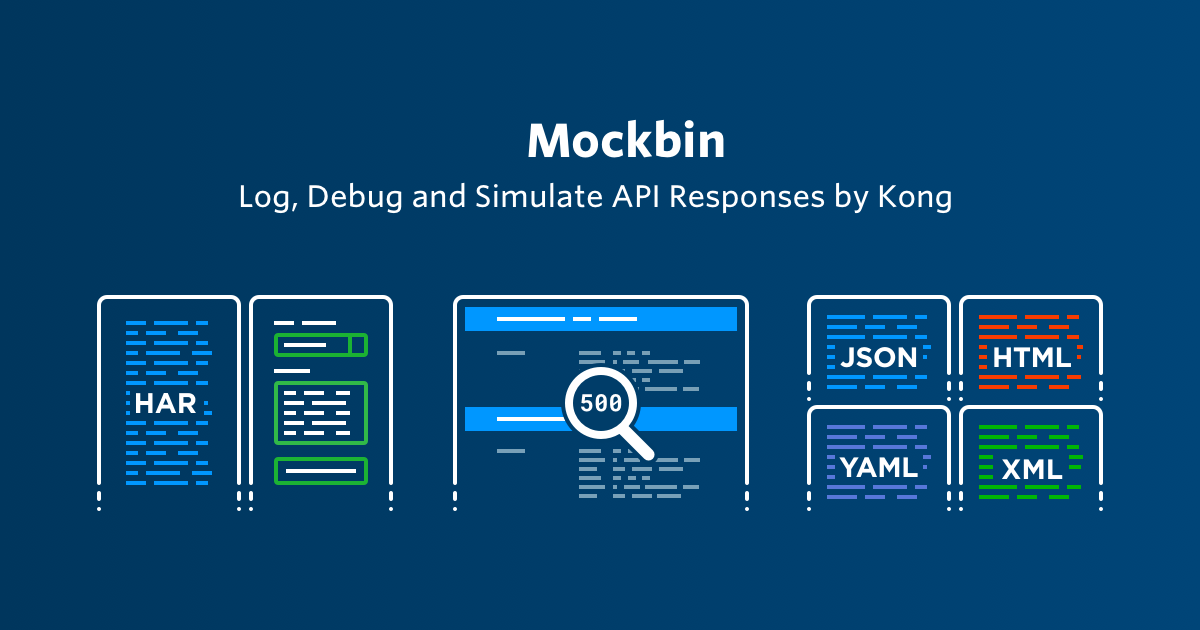 Mockbin

Log, Debug and Simulate API Responses by Kong

HAR

500

JSON

HTML

YAML

XML